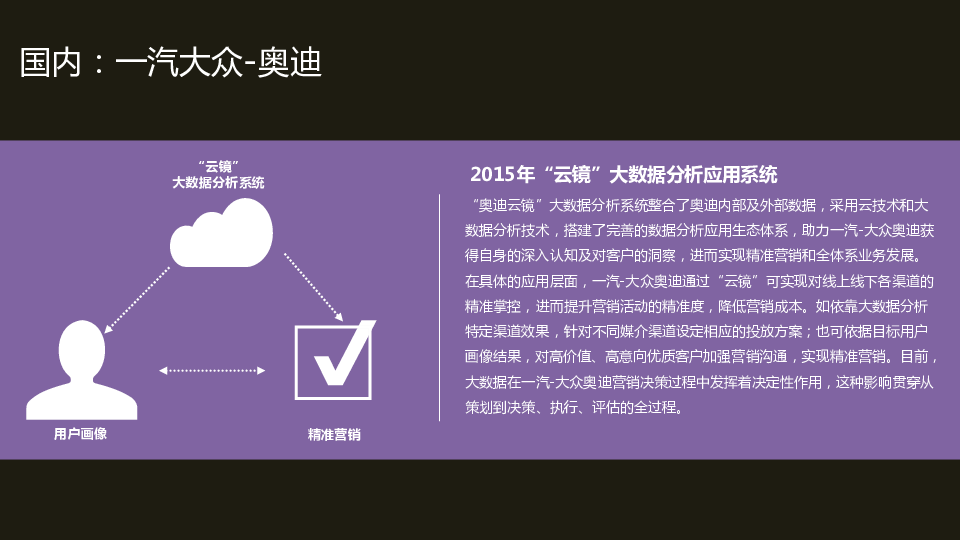 国内：一汽大众-奥迪

“云镜”
大数据分析系统

用户画像

精准营销

2015年“云镜”大数据分析应用系统

“奥迪云镜”大数据分析系统整合了奥迪内部及外部数据，采用云技术和大数据分析技术，搭建了完善的数据分析应用生态体系，助力一汽-大众奥迪获得自身的深入认知及对客户的洞察，进而实现精准营销和全体系业务发展。在具体的应用层面，一汽-大众奥迪通过“云镜”可实现对线上线下各渠道的精准掌控，进而提升营销活动的精准度，降低营销成本。如依靠大数据分析特定渠道效果，针对不同媒介渠道设定相应的投放方案；也可依据目标用户画像结果，对高价值、高意向优质客户加强营销沟通，实现精准营销。目前，大数据在一汽-大众奥迪营销决策过程中发挥着决定性作用，这种影响贯穿从策划到决策、执行、评估的全过程。